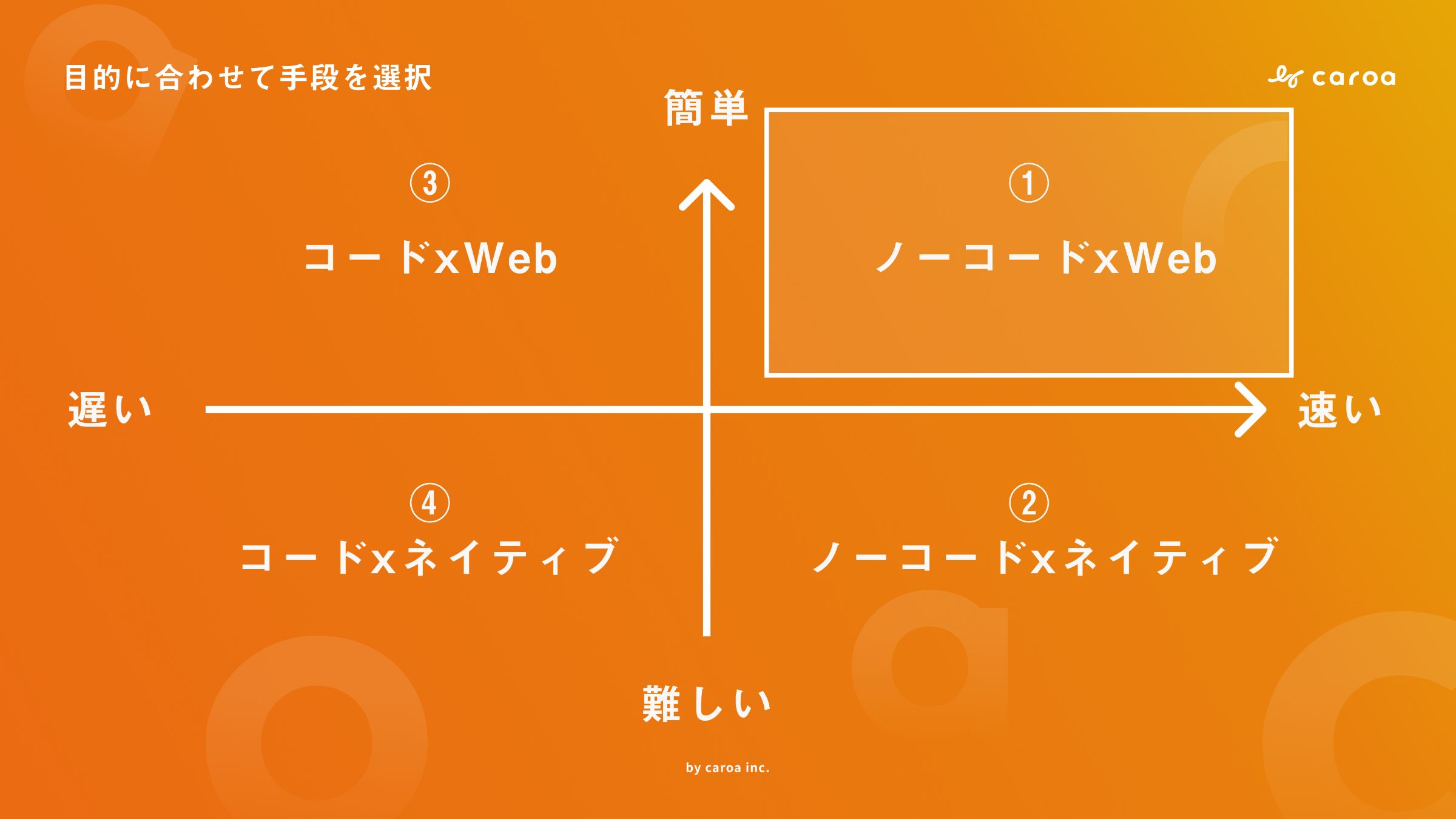 目的に合わせて手段を選択

caroa

簡単

③

コードxWeb

①

ノーコードxWeb

遅い

速い

④

コードxネイティブ

②

ノーコードxネイティブ

難しい

by caroa inc.